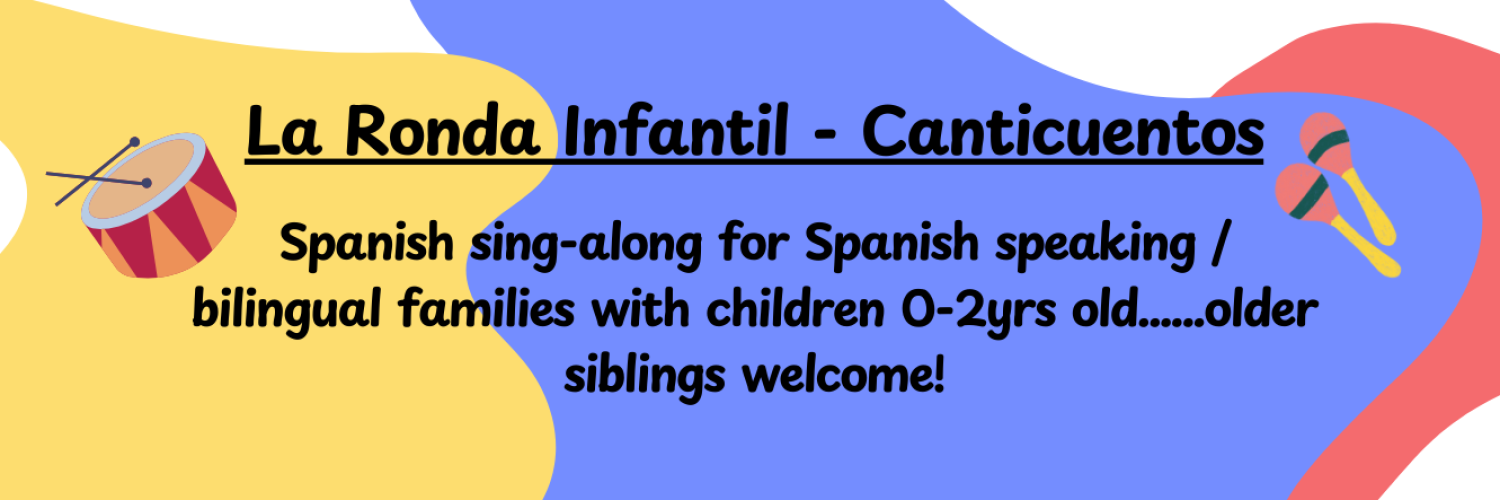 La Ronda Infantil - Canticuentos

Spanish sing-along for Spanish speaking / bilingual families with children 0-2yrs old......older siblings welcome!